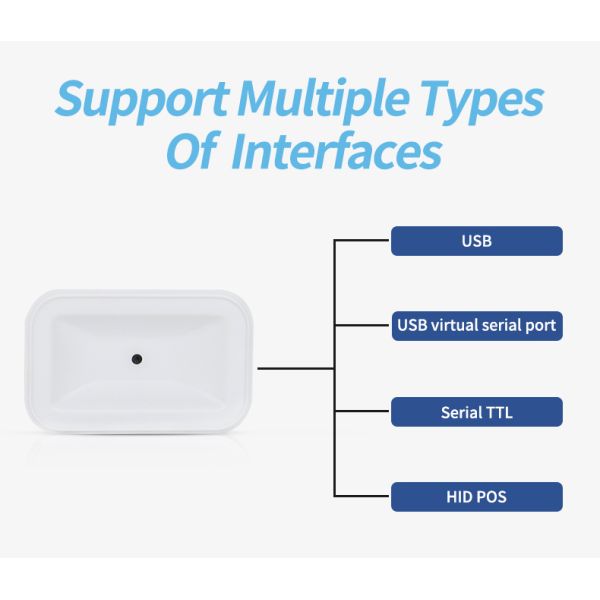 Support Multiple Types Of Interfaces

USB

USB virtual serial port

Serial TTL

HID POS